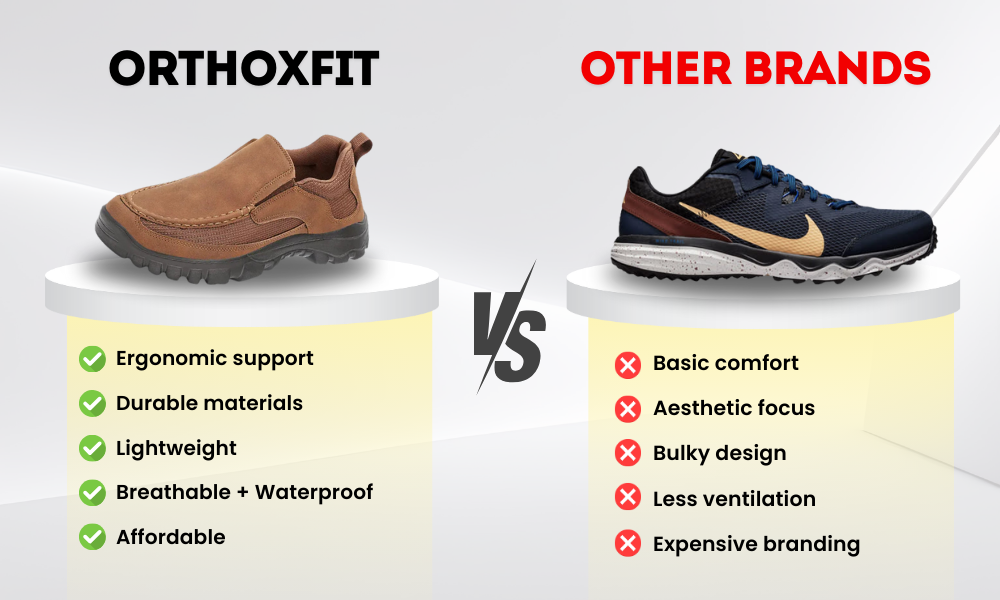 ORTHOXFIT

Ergonomic support
Durable materials
Lightweight
Breathable + Waterproof
Affordable

VS

OTHER BRANDS

Basic comfort
Aesthetic focus
Bulky design
Less ventilation
Expensive branding